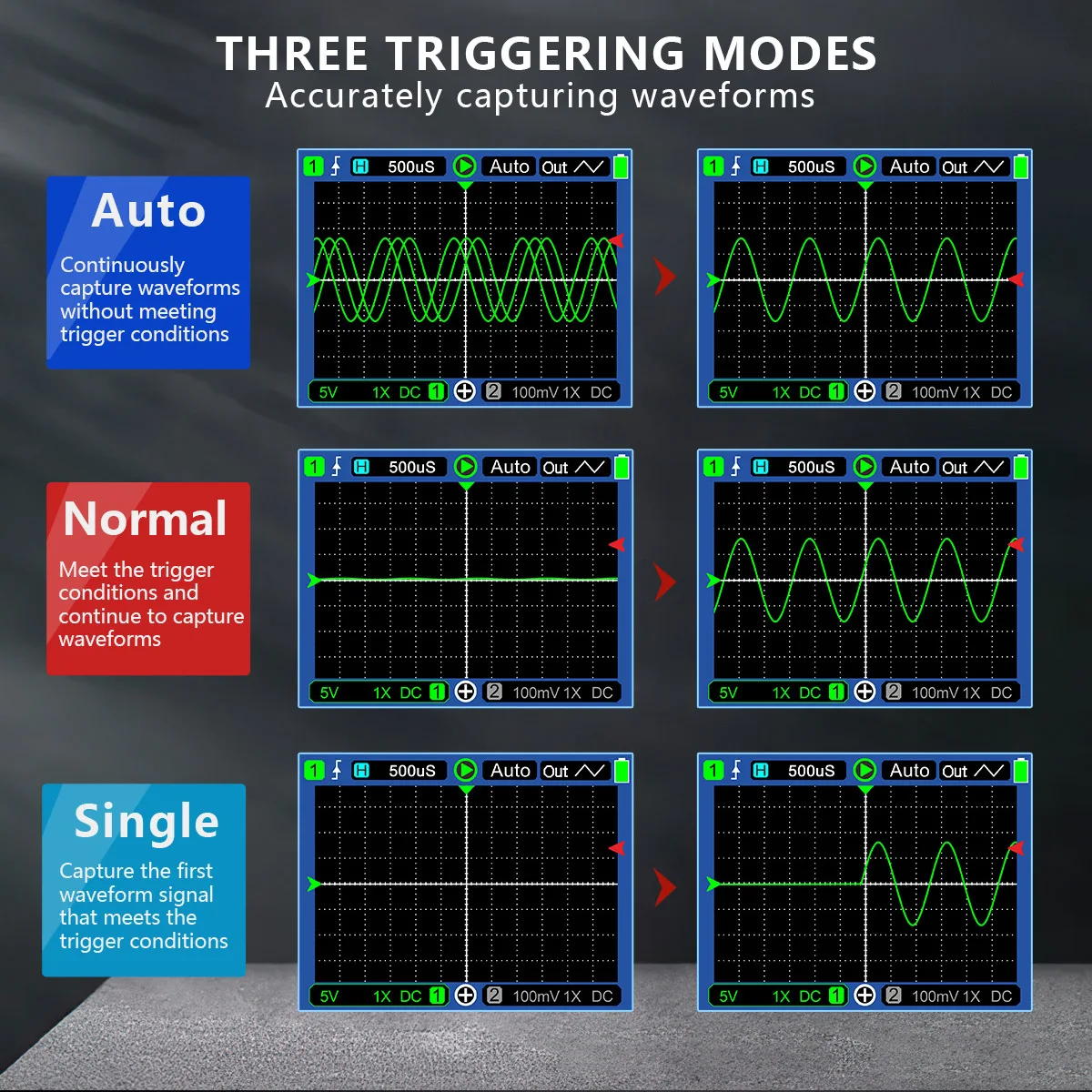 THREE TRIGGERING MODES
Accurately capturing waveforms

Auto
Continuously capture waveforms without meeting trigger conditions

1 H 500uS Auto Out
5V 1X DC 1 2 100mV 1X DC

1 H 500uS Auto Out
5V 1X DC 1 2 100mV 1X DC

Normal
Meet the trigger conditions and continue to capture waveforms

1 H 500uS Auto Out
5V 1X DC 1 2 100mV 1X DC

1 H 500uS Auto Out
5V 1X DC 1 2 100mV 1X DC

Single
Capture the first waveform signal that meets the trigger conditions

1 H 500uS Auto Out
5V 1X DC 1 2 100mV 1X DC

1 H 500uS Auto Out
5V 1X DC 1 2 100mV 1X DC